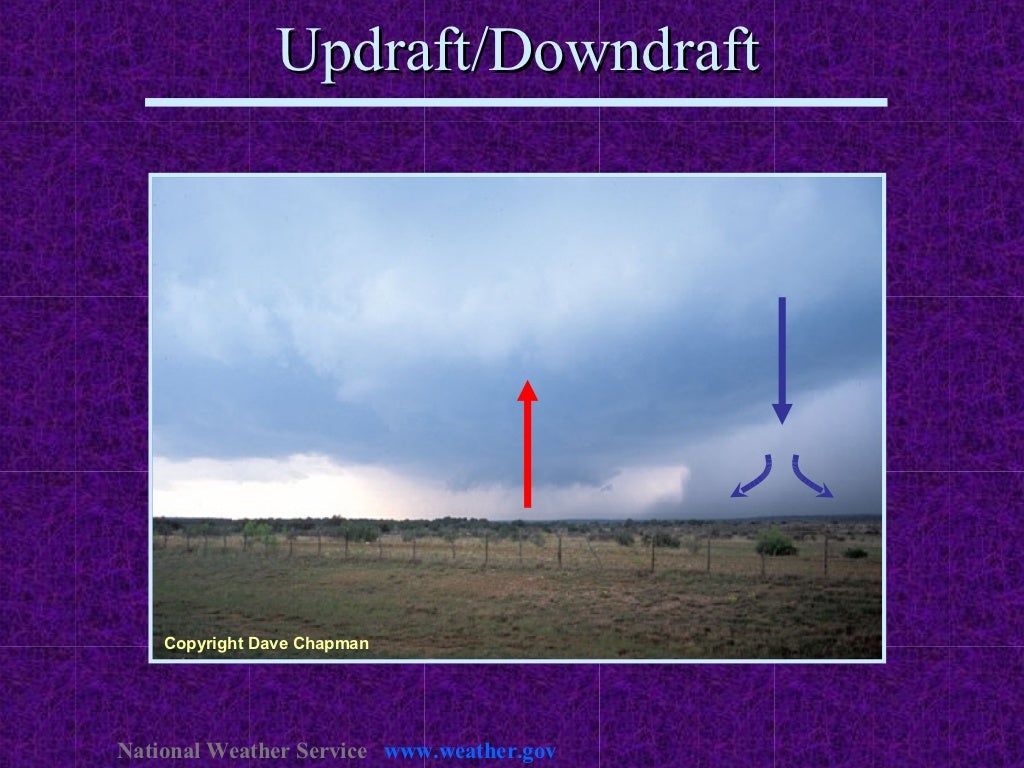 Updraft/Downdraft

Copyright Dave Chapman

National Weather Service www.weather.gov